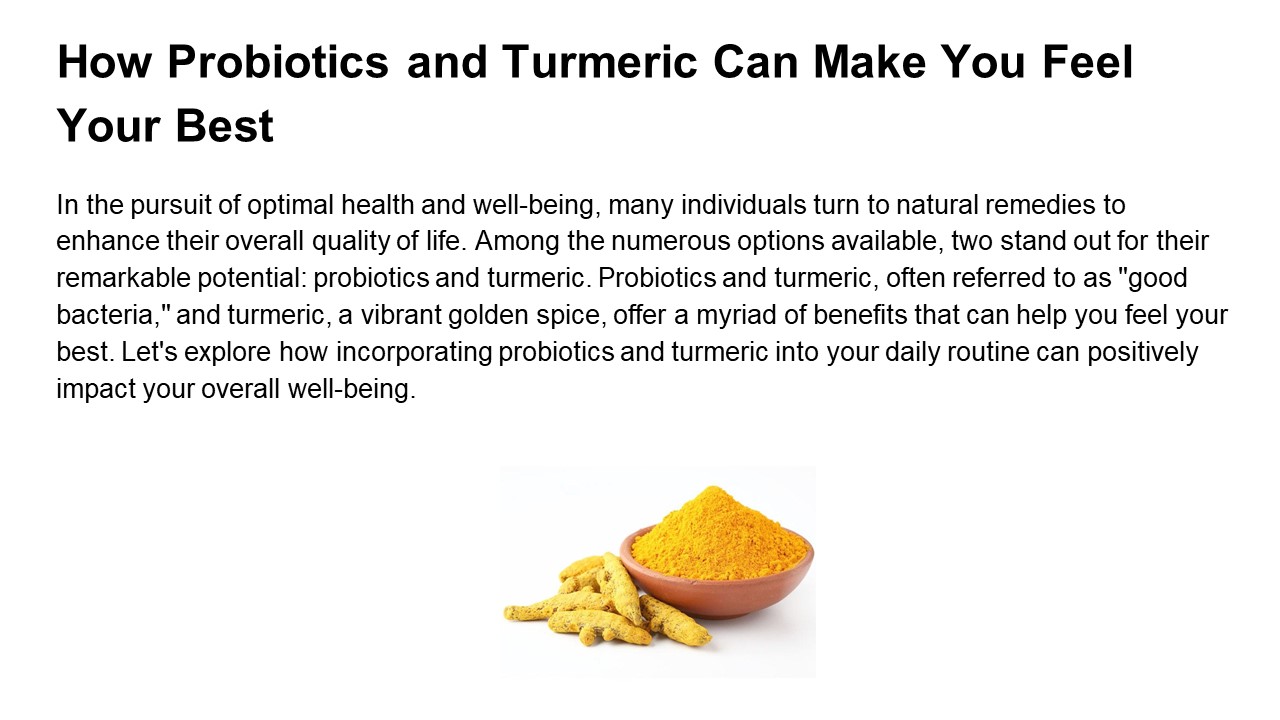 How Probiotics and Turmeric Can Make You Feel Your Best

In the pursuit of optimal health and well-being, many individuals turn to natural remedies to enhance their overall quality of life. Among the numerous options available, two stand out for their remarkable potential: probiotics and turmeric. Probiotics and turmeric, often referred to as "good bacteria," and turmeric, a vibrant golden spice, offer a myriad of benefits that can help you feel your best. Let's explore how incorporating probiotics and turmeric into your daily routine can positively impact your overall well-being.